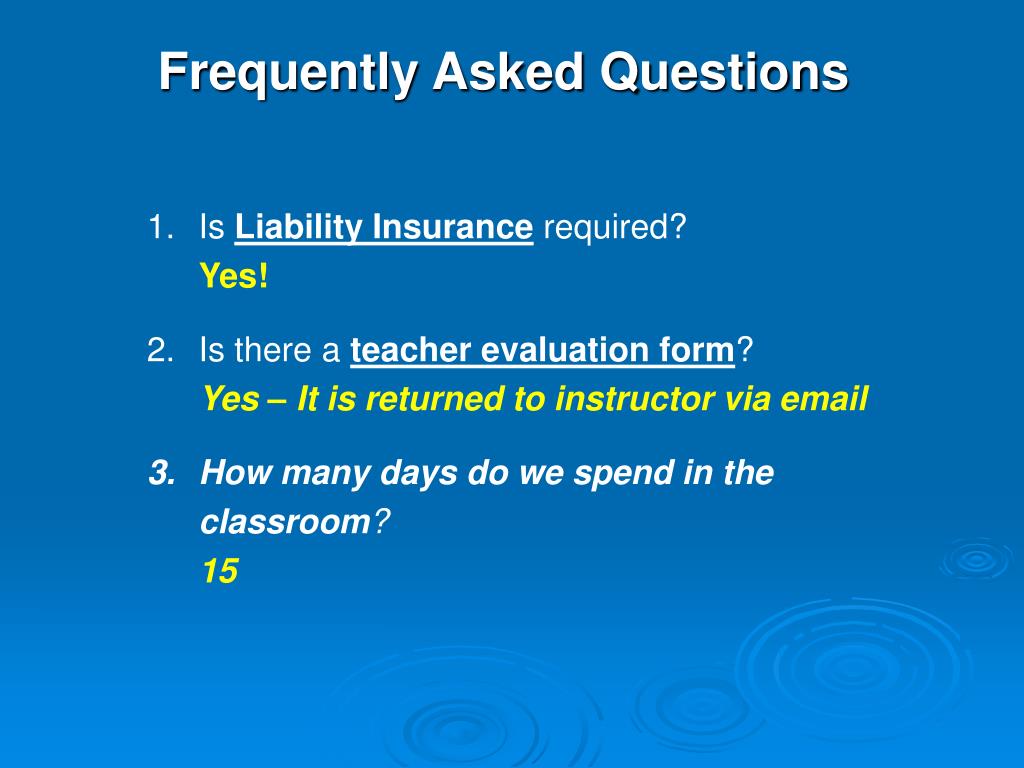 Frequently Asked Questions

1. Is Liability Insurance required?
Yes!

2. Is there a teacher evaluation form?
Yes – It is returned to instructor via email

3. How many days do we spend in the classroom?
15